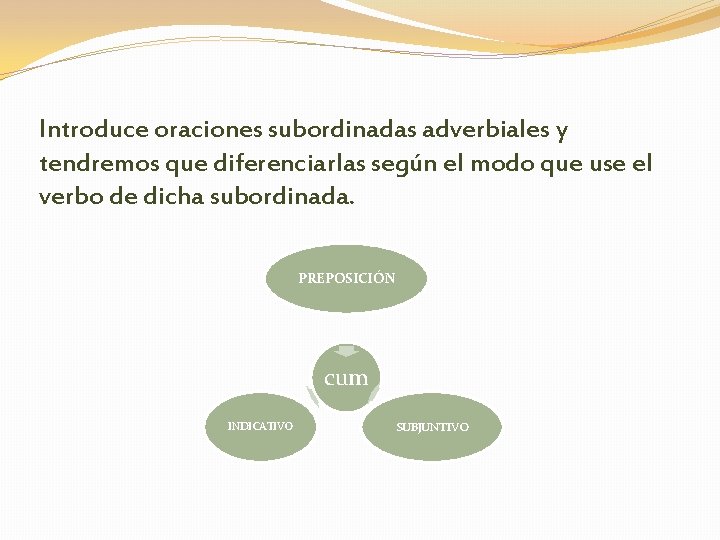 Introduce oraciones subordinadas adverbiales y tendremos que diferenciarlas según el modo que use el verbo de dicha subordinada.

PREPOSICIÓN

cum

INDICATIVO

SUBJUNTIVO